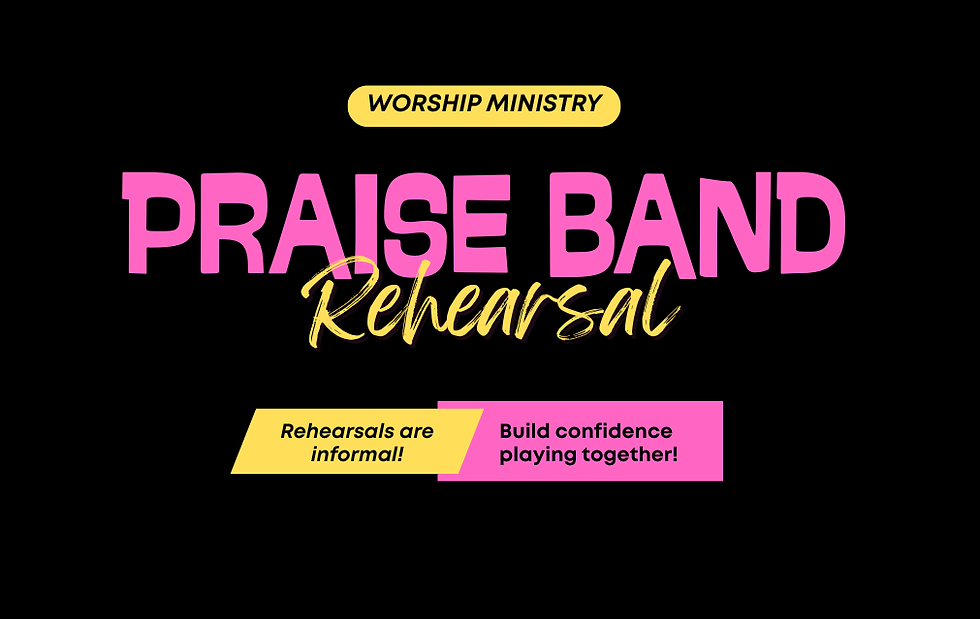 WORSHIP MINISTRY

PRAISE BAND
Rehearsal

Rehearsals are informal!

Build confidence playing together!